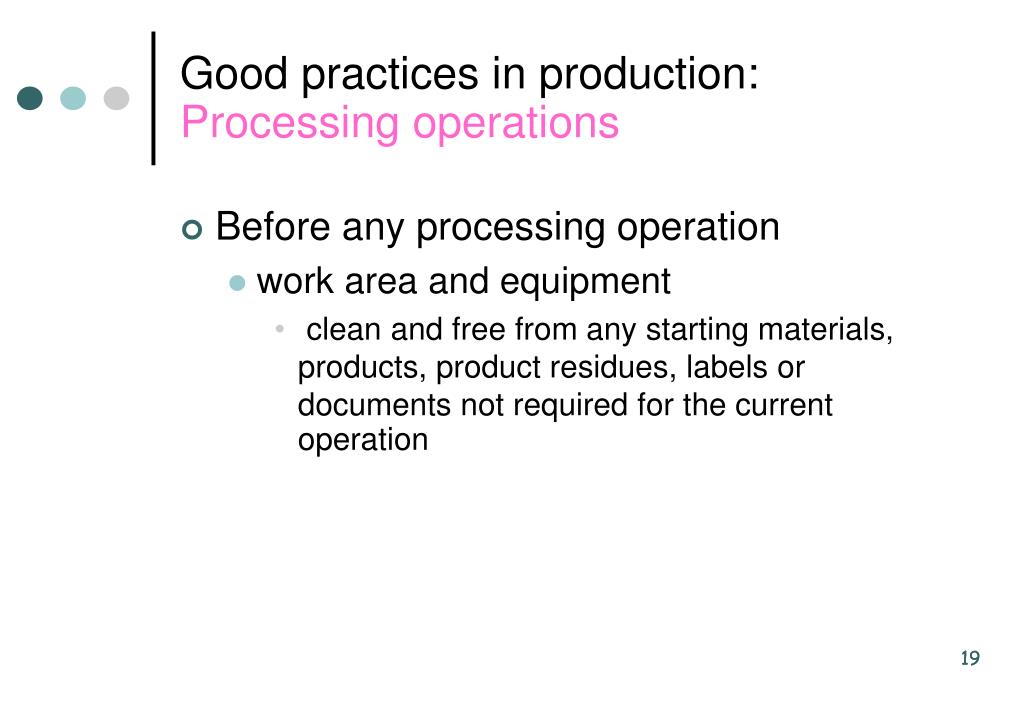 Good practices in production:
Processing operations

Before any processing operation

work area and equipment

clean and free from any starting materials, products, product residues, labels or documents not required for the current operation

19